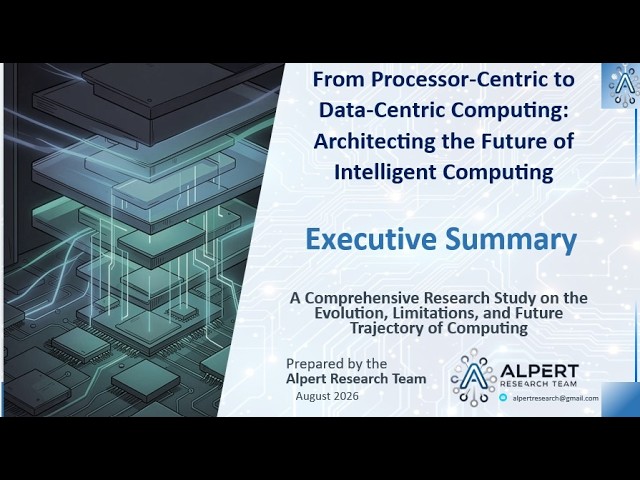 From Processor-Centric to Data-Centric Computing: Architecting the Future of Intelligent Computing

Executive Summary

A Comprehensive Research Study on the Evolution, Limitations, and Future Trajectory of Computing

Prepared by the
Alpert Research Team
August 2026

ALPERT
RESEARCH TEAM

alpertresearch@gmail.com